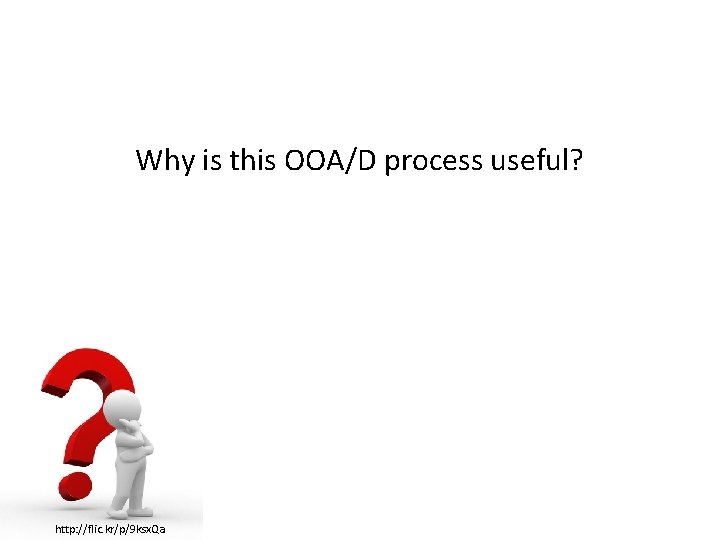 Why is this OOA/D process useful?

http://flic.kr/p/9ksxQa